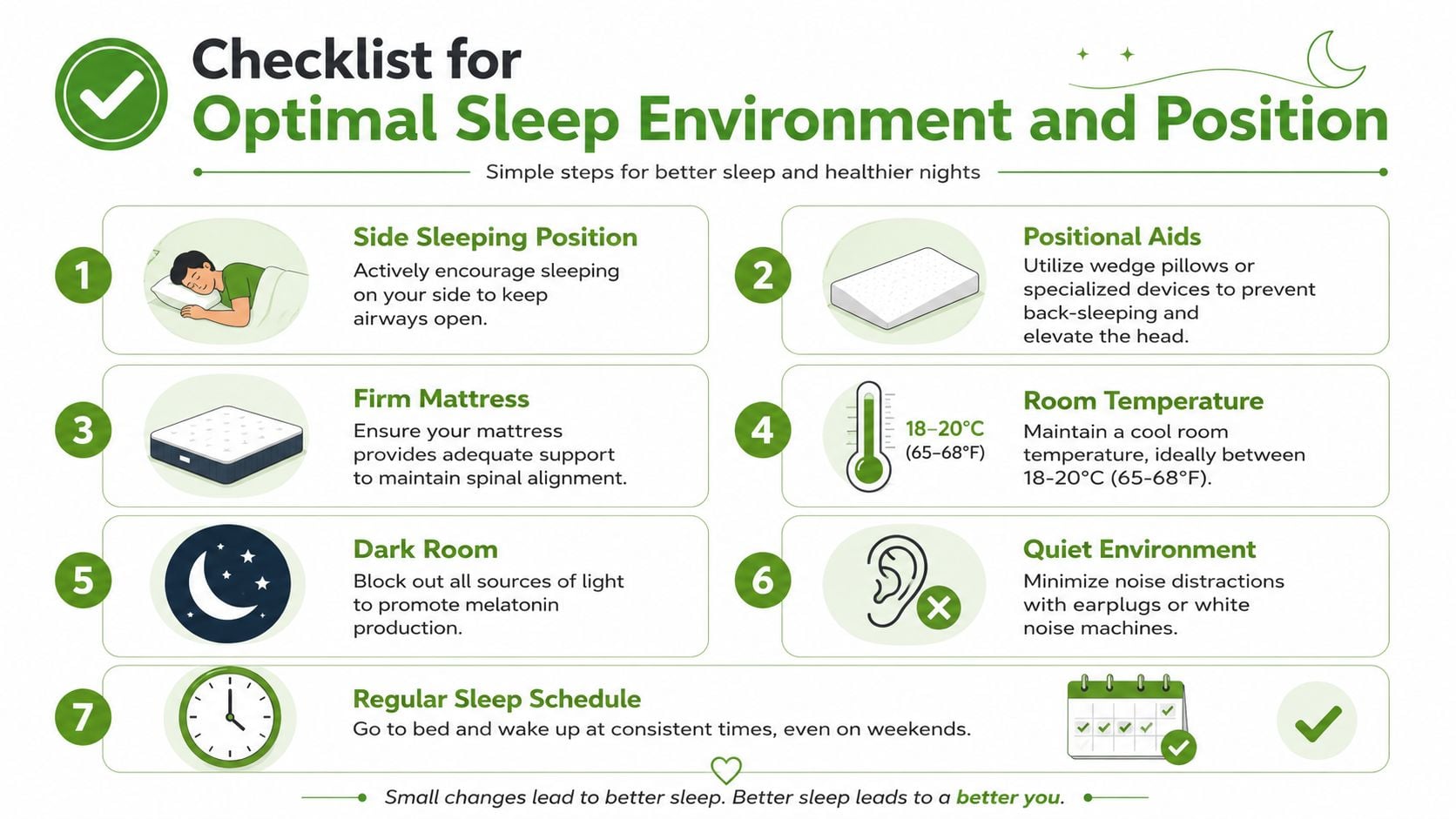 Checklist for
Optimal Sleep Environment and Position

Simple steps for better sleep and healthier nights

1
Side Sleeping Position
Actively encourage sleeping on your side to keep airways open.

2
Positional Aids
Utilize wedge pillows or specialized devices to prevent back-sleeping and elevate the head.

3
Firm Mattress
Ensure your mattress provides adequate support to maintain spinal alignment.

4
18–20°C (65–68°F)
Room Temperature
Maintain a cool room temperature, ideally between 18-20°C (65-68°F).

5
Dark Room
Block out all sources of light to promote melatonin production.

6
Quiet Environment
Minimize noise distractions with earplugs or white noise machines.

7
Regular Sleep Schedule
Go to bed and wake up at consistent times, even on weekends.

Small changes lead to better sleep. Better sleep leads to a better you.